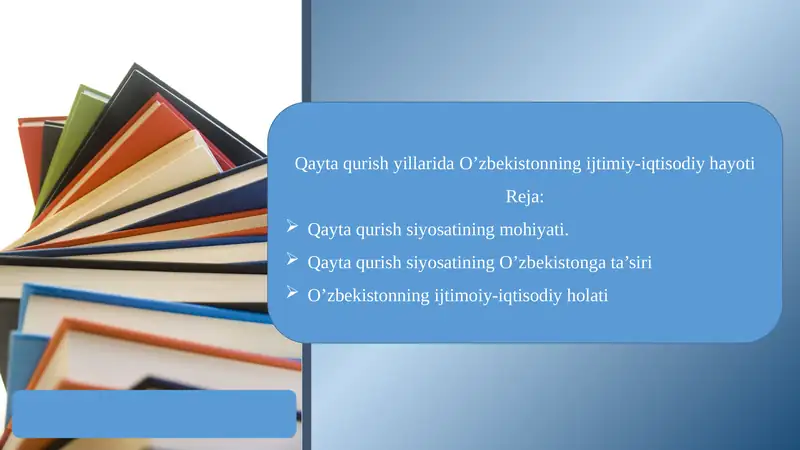 Qayta qurish yillarida O’zbekistonning ijtimiy-iqtisodiy hayoti

Reja:

➢ Qayta qurish siyosatining mohiyati.

➢ Qayta qurish siyosatining O’zbekistonga ta’siri

➢ O’zbekistonning ijtimoiy-iqtisodiy holati